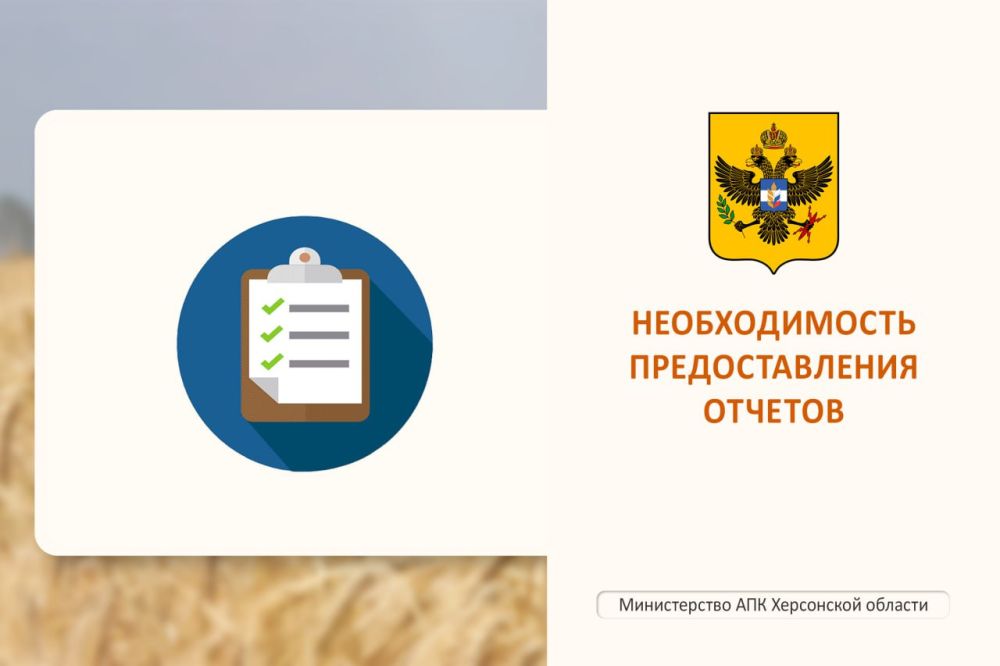 НЕОБХОДИМОСТЬ ПРЕДОСТАВЛЕНИЯ ОТЧЕТОВ

Министерство АПК Херсонской области